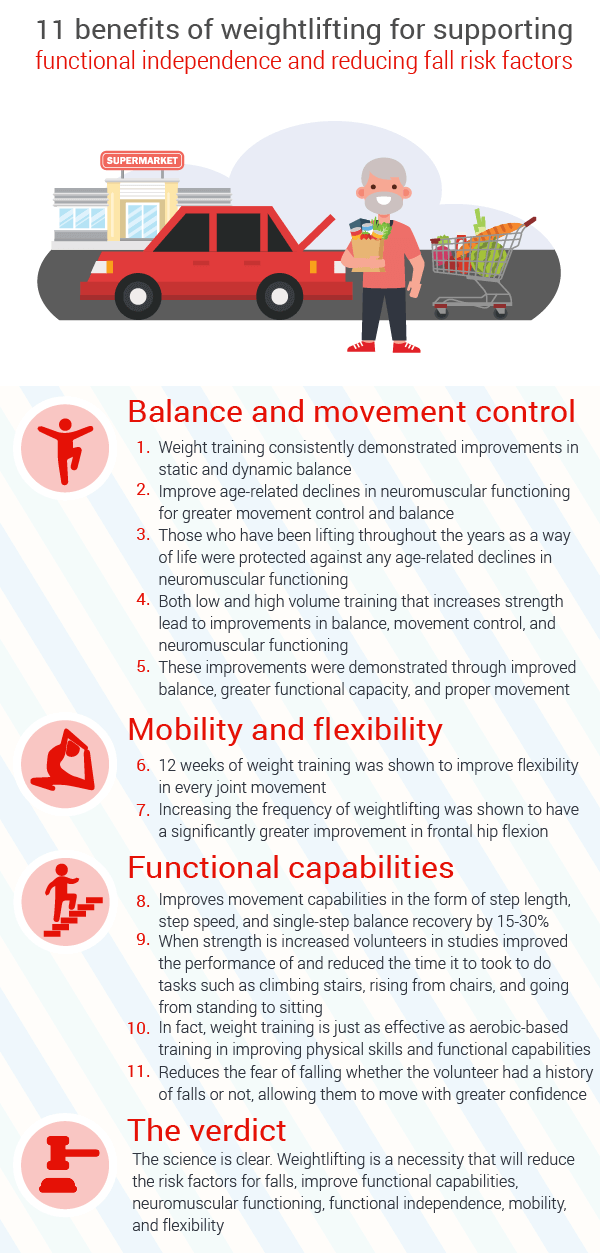 11 benefits of weightlifting for supporting functional independence and reducing fall risk factors

SUPERMARKET

Balance and movement control

1. Weight training consistently demonstrated improvements in static and dynamic balance
2. Improve age-related declines in neuromuscular functioning for greater movement control and balance
3. Those who have been lifting throughout the years as a way of life were protected against any age-related declines in neuromuscular functioning
4. Both low and high volume training that increases strength lead to improvements in balance, movement control, and neuromuscular functioning
5. These improvements were demonstrated through improved balance, greater functional capacity, and proper movement

Mobility and flexibility

6. 12 weeks of weight training was shown to improve flexibility in every joint movement
7. Increasing the frequency of weightlifting was shown to have a significantly greater improvement in frontal hip flexion

Functional capabilities

8. Improves movement capabilities in the form of step length, step speed, and single-step balance recovery by 15-30%
9. When strength is increased volunteers in studies improved the performance of and reduced the time it to took to do tasks such as climbing stairs, rising from chairs, and going from standing to sitting
10. In fact, weight training is just as effective as aerobic-based training in improving physical skills and functional capabilities
11. Reduces the fear of falling whether the volunteer had a history of falls or not, allowing them to move with greater confidence

The verdict

The science is clear. Weightlifting is a necessity that will reduce the risk factors for falls, improve functional capabilities, neuromuscular functioning, functional independence, mobility, and flexibility